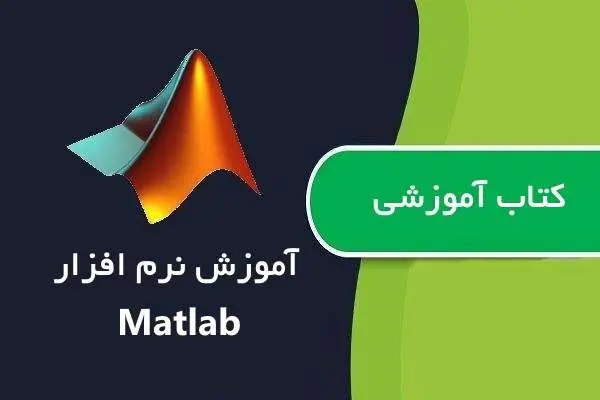 کتاب آموزشی

آموزش نرم افزار
Matlab